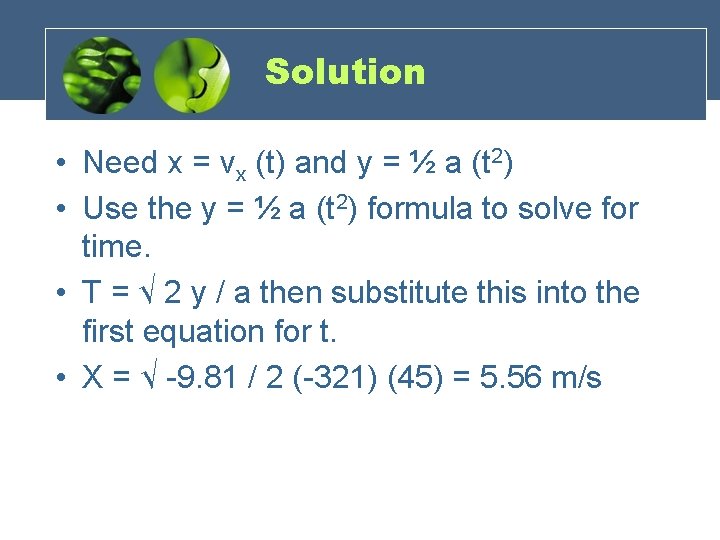 Solution

• Need x = $v_x$ (t) and y = ½ a ($t^2$)
• Use the y = ½ a ($t^2$) formula to solve for time.
• T = √ 2 y / a then substitute this into the first equation for t.
• X = √ -9.81 / 2 (-321) (45) = 5.56 m/s